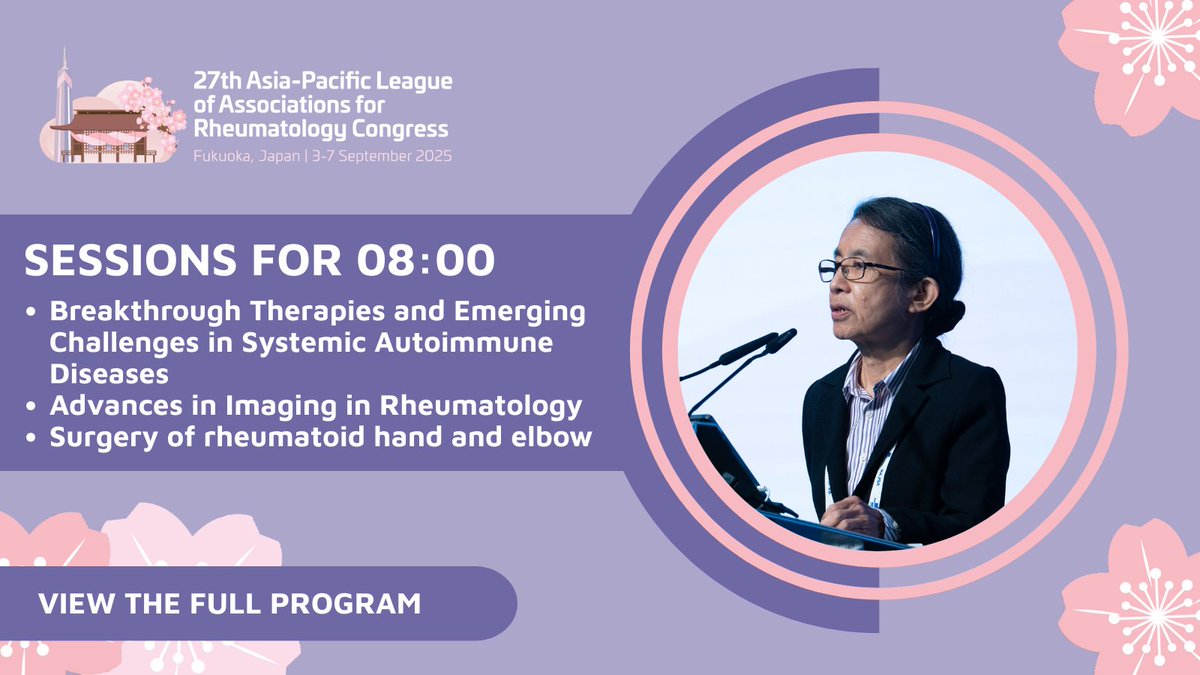 27th Asia-Pacific League of Associations for Rheumatology Congress
Fukuoka, Japan | 3-7 September 2025

SESSIONS FOR 08:00

• Breakthrough Therapies and Emerging Challenges in Systemic Autoimmune Diseases
• Advances in Imaging in Rheumatology
• Surgery of rheumatoid hand and elbow

VIEW THE FULL PROGRAM